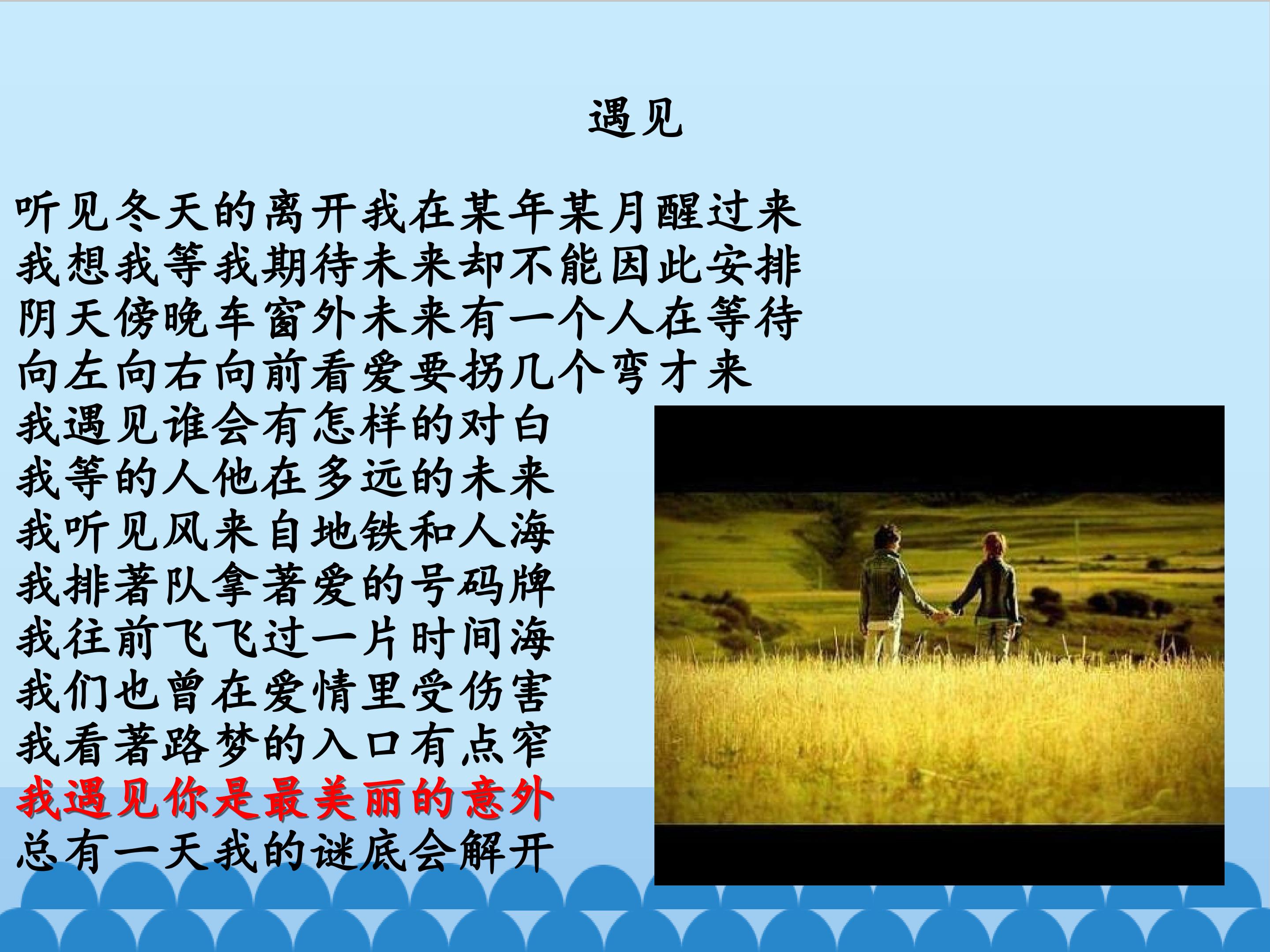 遇见

听见冬天的离开我在某年某月醒过来
我想我等我期待未来却不能因此安排
阴天傍晚车窗外未来有一个人在等待
向左向右向前看爱要拐几个弯才来
我遇见谁会有怎样的对白
我等的人他在多远的未来
我听见风来自地铁和人海
我排著队拿著爱的号码牌
我往前飞飞过一片时间海
我们也曾在爱情里受伤害
我看著路梦的入口有点窄
我遇见你是最美丽的意外
总有一天我的谜底会解开